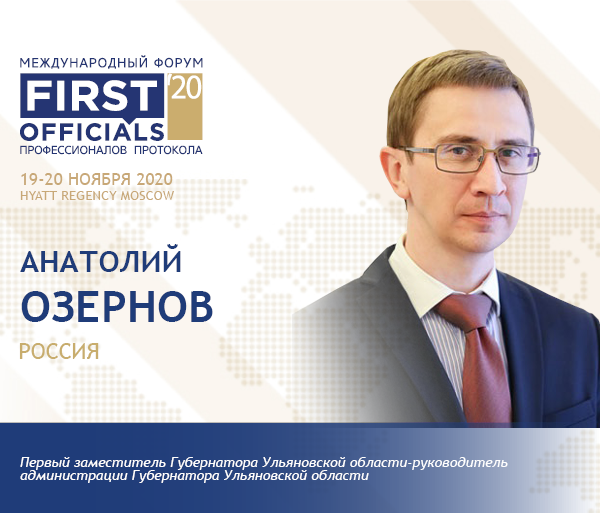 МЕЖДУНАРОДНЫЙ ФОРУМ
FIRST '20
OFFICIALS
ПРОФЕССИОНАЛОВ ПРОТОКОЛА

19-20 НОЯБРЯ 2020
HYATT REGENCY MOSCOW

АНАТОЛИЙ
ОЗЕРНОВ
РОССИЯ

Первый заместитель Губернатора Ульяновской области-руководитель администрации Губернатора Ульяновской области